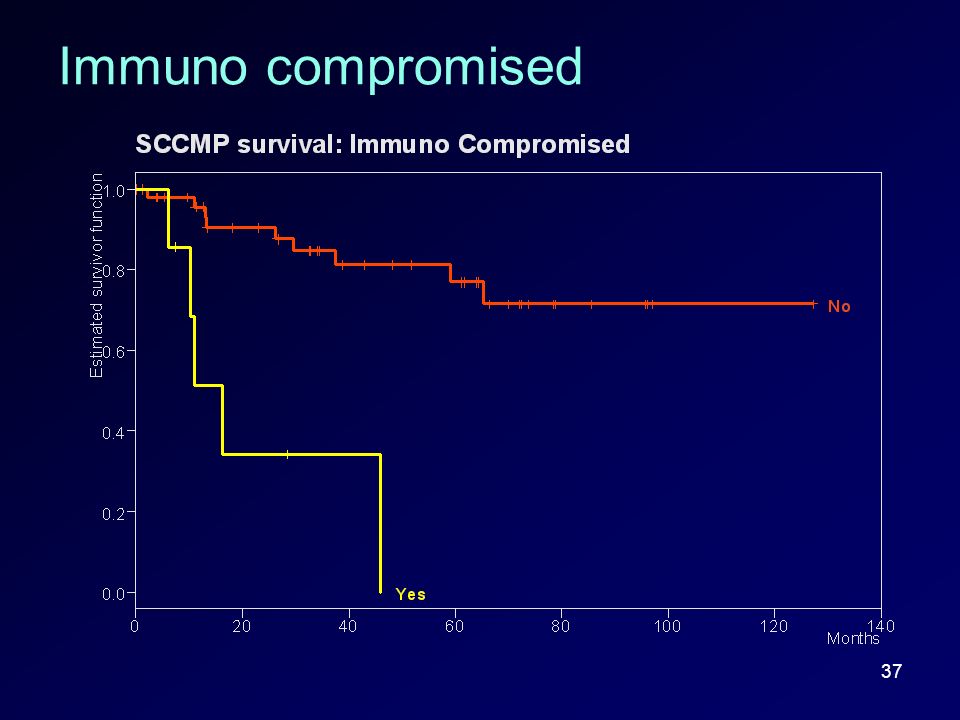 Immuno compromised

SCCMP survival: Immuno Compromised

Estimated survivor function

1.0
0.8
0.6
0.4
0.2
0.0

No

Yes

0
20
40
60
80
100
120
140
Months

37